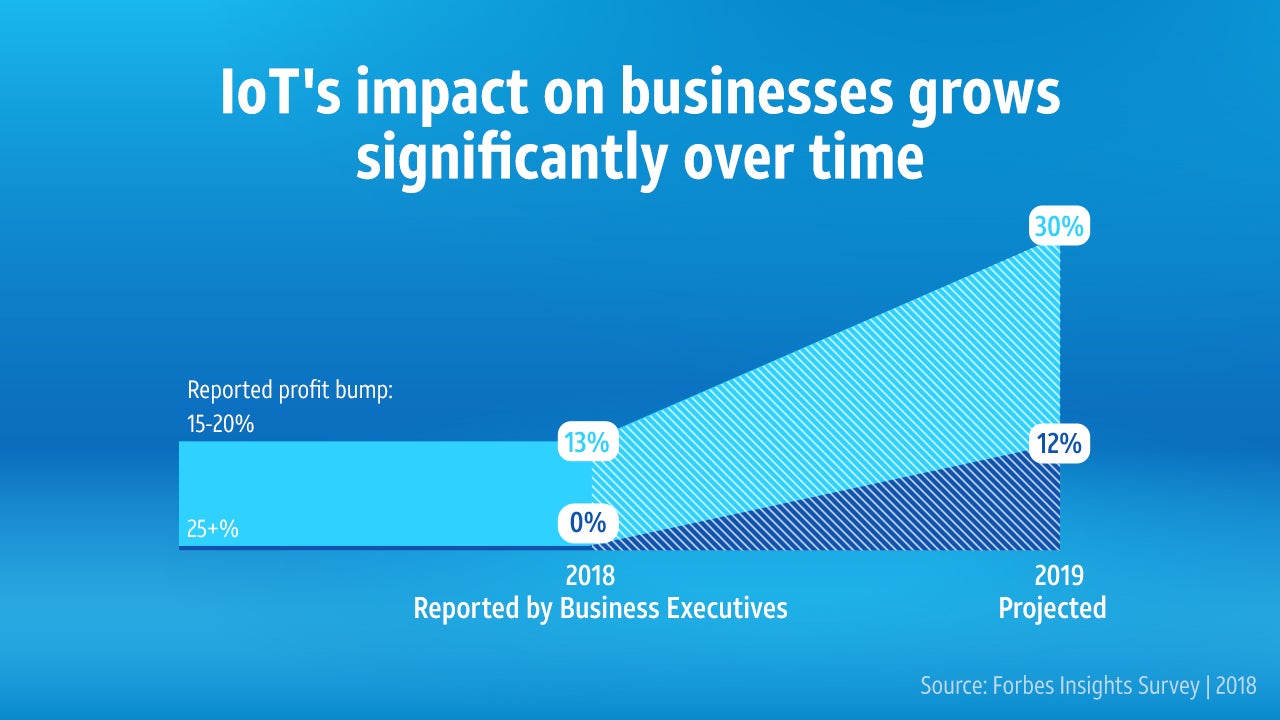 IoT's impact on businesses grows significantly over time

30%

Reported profit bump:
15-20%

13%

12%

25+%

0%

2018
Reported by Business Executives

2019
Projected

Source: Forbes Insights Survey | 2018